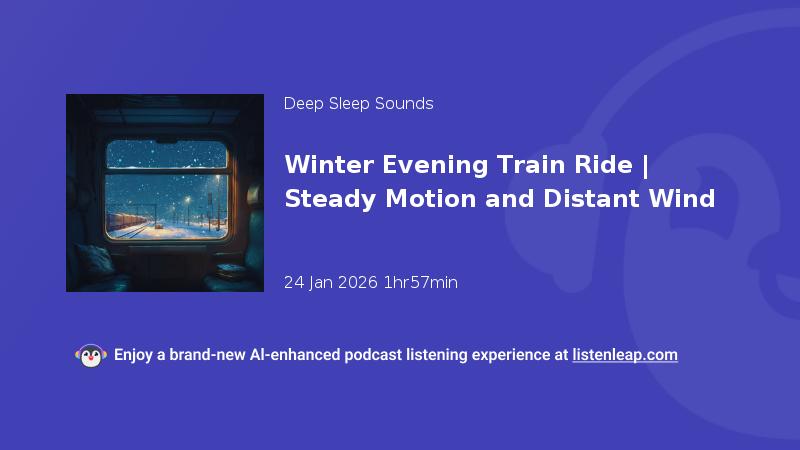 Deep Sleep Sounds

Winter Evening Train Ride | Steady Motion and Distant Wind

24 Jan 2026 1hr57min

Enjoy a brand-new AI-enhanced podcast listening experience at listenleap.com